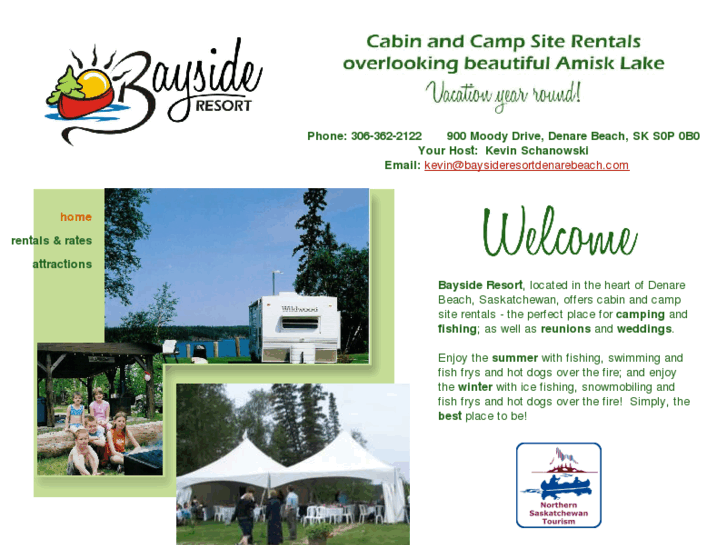 Bayside RESORT

Cabin and Camp Site Rentals overlooking beautiful Amisk Lake

Vacation year round!

Phone: 306-362-2122 900 Moody Drive, Denare Beach, SK S0P 0B0
Your Host: Kevin Schanowski
Email: kevin@baysideresortdenarebeach.com

home
rentals & rates
attractions

Wildwood

Welcome

Bayside Resort, located in the heart of Denare Beach, Saskatchewan, offers cabin and camp site rentals - the perfect place for camping and fishing; as well as reunions and weddings.

Enjoy the summer with fishing, swimming and fish frys and hot dogs over the fire; and enjoy the winter with ice fishing, snowmobiling and fish frys and hot dogs over the fire! Simply, the best place to be!

Northern Saskatchewan Tourism